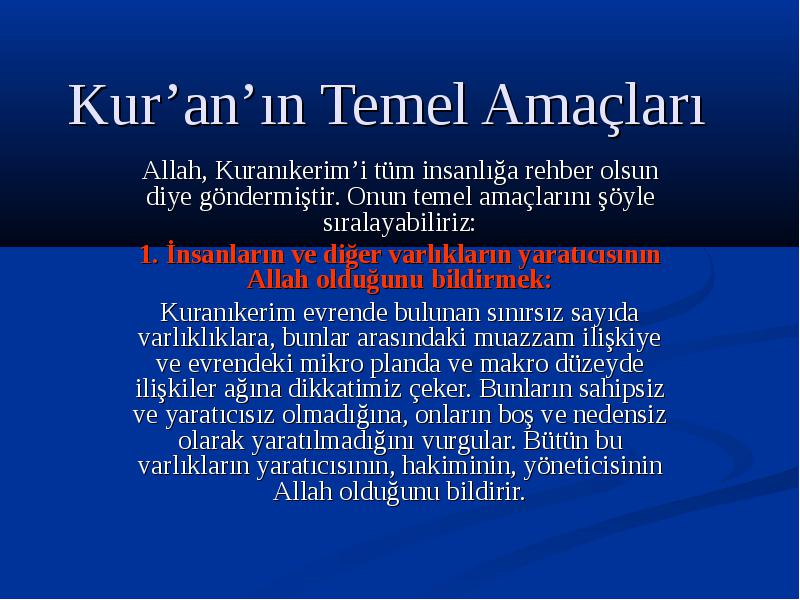 Kur’an’ın Temel Amaçları

Allah, Kuranıkerim’i tüm insanlığa rehber olsun diye göndermiştir. Onun temel amaçlarını şöyle sıralayabiliriz:

1. İnsanların ve diğer varlıkların yaratıcısının Allah olduğunu bildirmek:

Kuranıkerim evrende bulunan sınırsız sayıda varlıklıklara, bunlar arasındaki muazzam ilişkiye ve evrendeki mikro planda ve makro düzeyde ilişkiler ağına dikkatimiz çeker. Bunların sahipsiz ve yaratıcısız olmadığına, onların boş ve nedensiz olarak yaratılmadığını vurgular. Bütün bu varlıkların yaratıcısının, hakiminin, yöneticisinin Allah olduğunu bildirir.